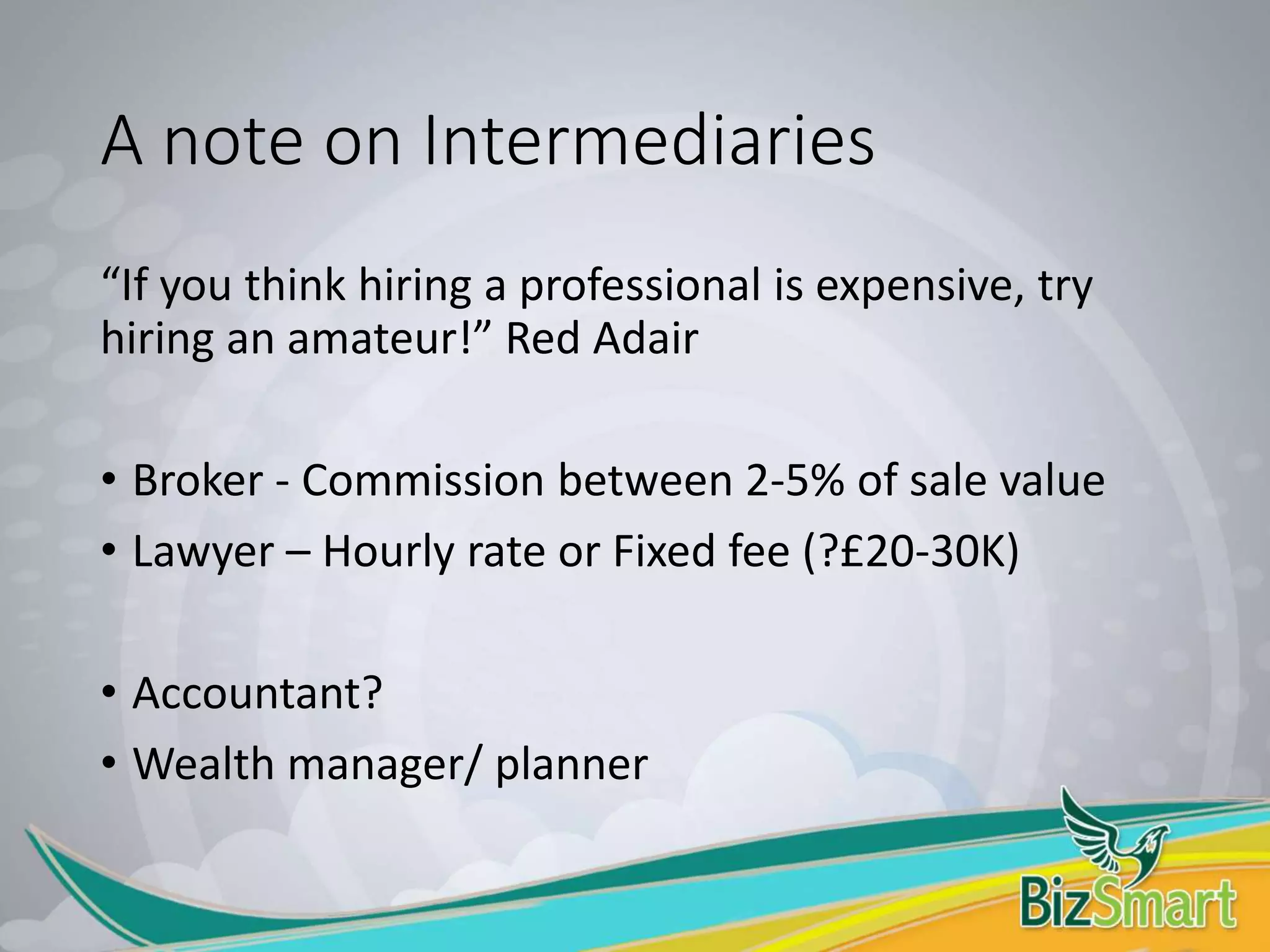 A note on Intermediaries

“If you think hiring a professional is expensive, try hiring an amateur!” Red Adair

• Broker - Commission between 2-5% of sale value
• Lawyer – Hourly rate or Fixed fee (?£20-30K)

• Accountant?
• Wealth manager/ planner

BizSmart